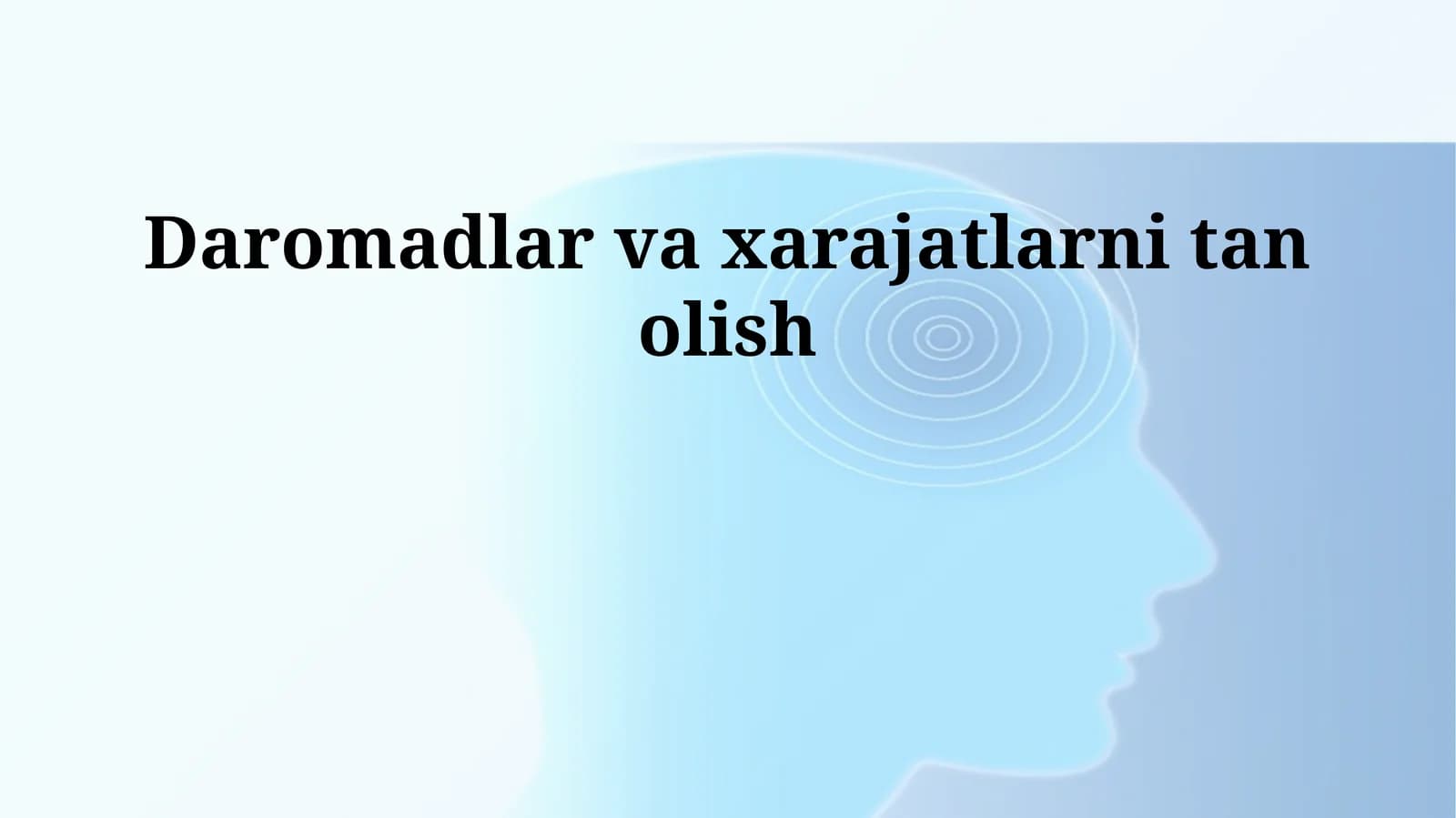 Daromadlar va xarajatlarni tan olish